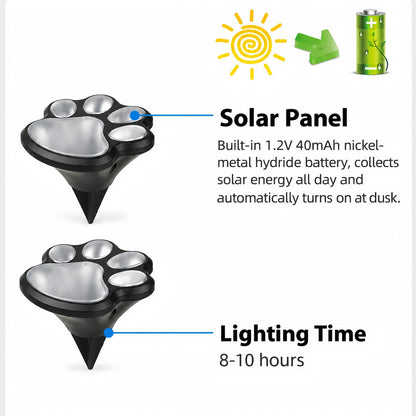 Solar Panel

Built-in 1.2V 40mAh nickel-metal hydride battery, collects solar energy all day and automatically turns on at dusk.

Lighting Time

8-10 hours